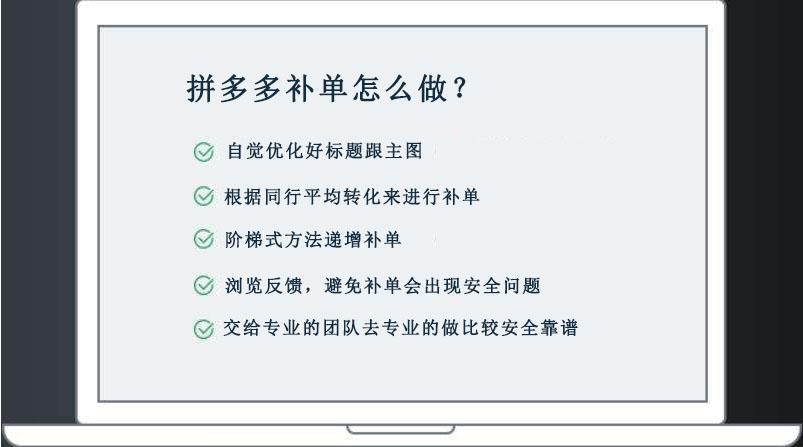 拼多多补单怎么做？

自觉优化好标题跟主图

根据同行平均转化来进行补单

阶梯式方法递增补单

浏览反馈，避免补单会出现安全问题

交给专业的团队去专业的做比较安全靠谱